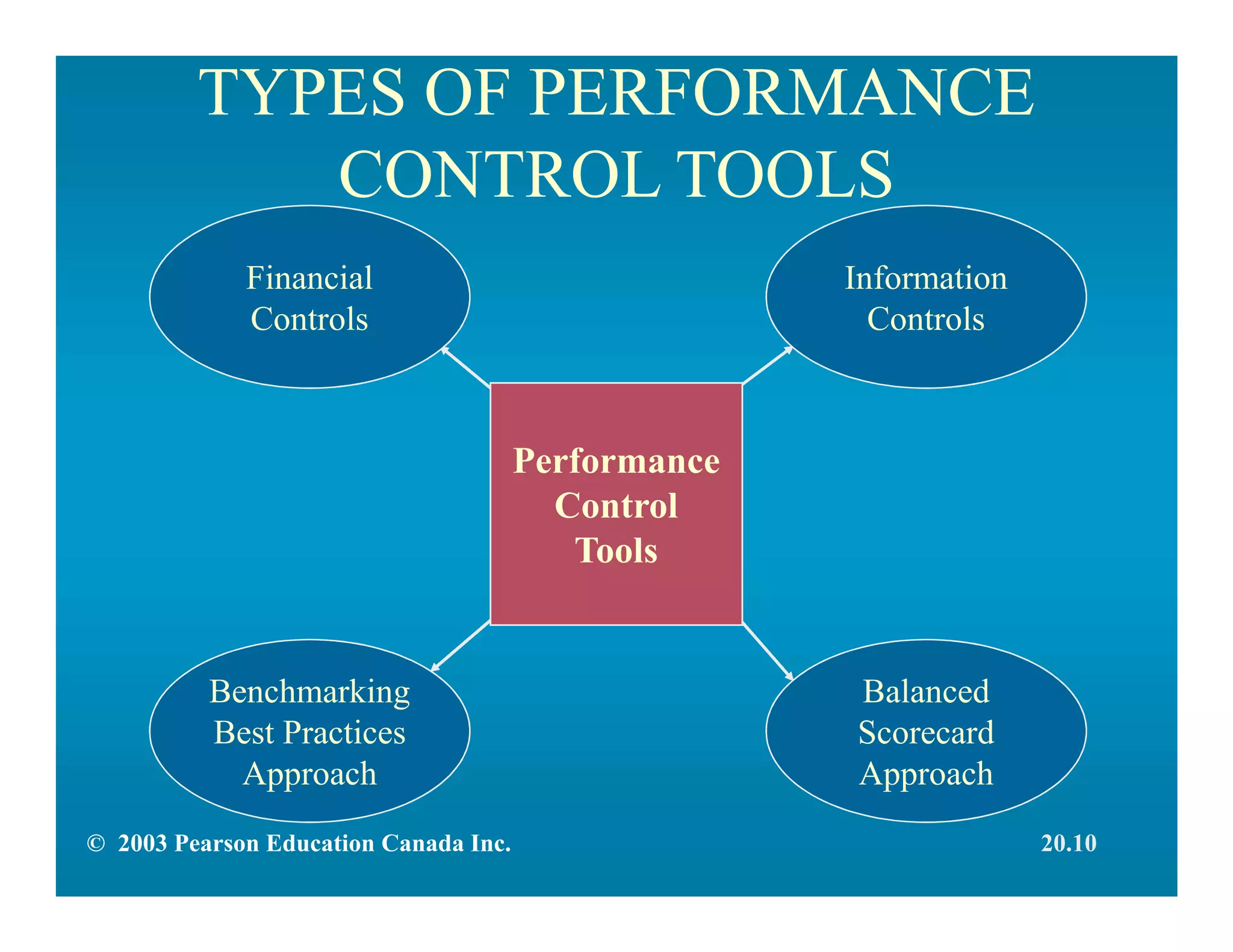 TYPES OF PERFORMANCE CONTROL TOOLS

Financial Controls

Information Controls

Performance Control Tools

Benchmarking Best Practices Approach

Balanced Scorecard Approach

© 2003 Pearson Education Canada Inc.

20.10